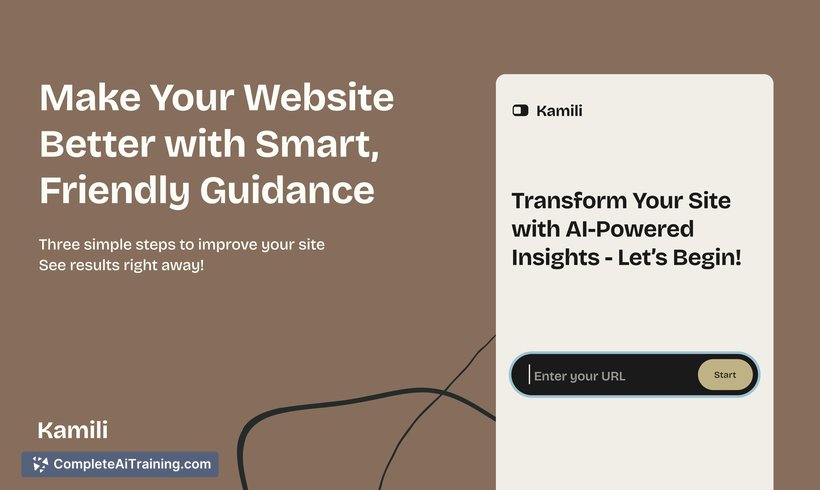 Make Your Website Better with Smart, Friendly Guidance

Three simple steps to improve your site
See results right away!

Kamili

CompleteAiTraining.com

Kamili

Transform Your Site with AI-Powered Insights - Let's Begin!

Enter your URL

Start